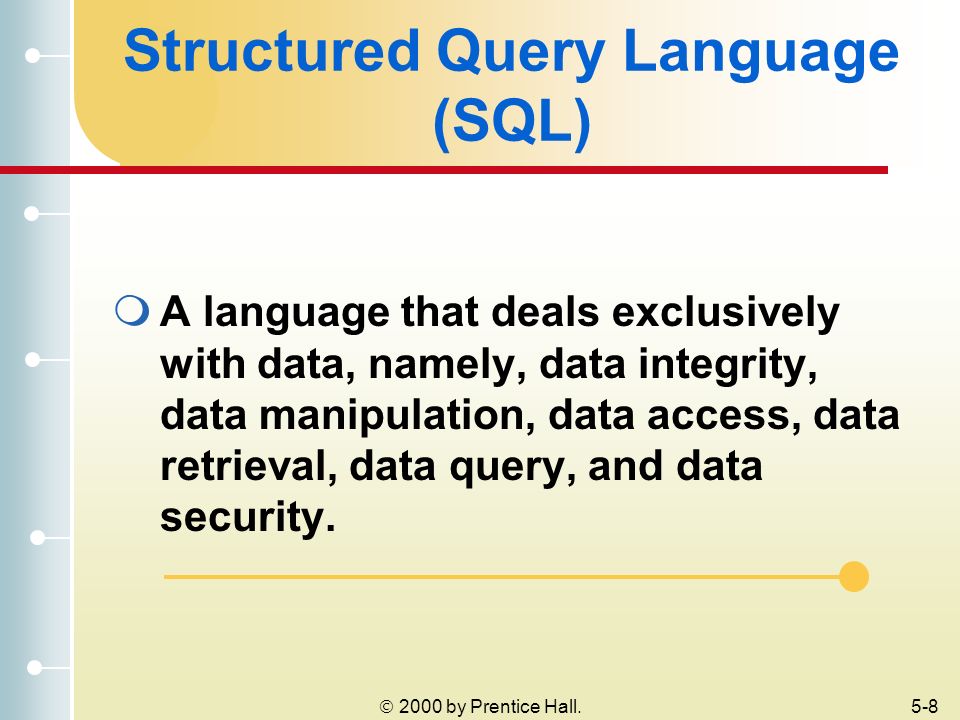 Structured Query Language (SQL)

A language that deals exclusively with data, namely, data integrity, data manipulation, data access, data retrieval, data query, and data security.

© 2000 by Prentice Hall.

5-8